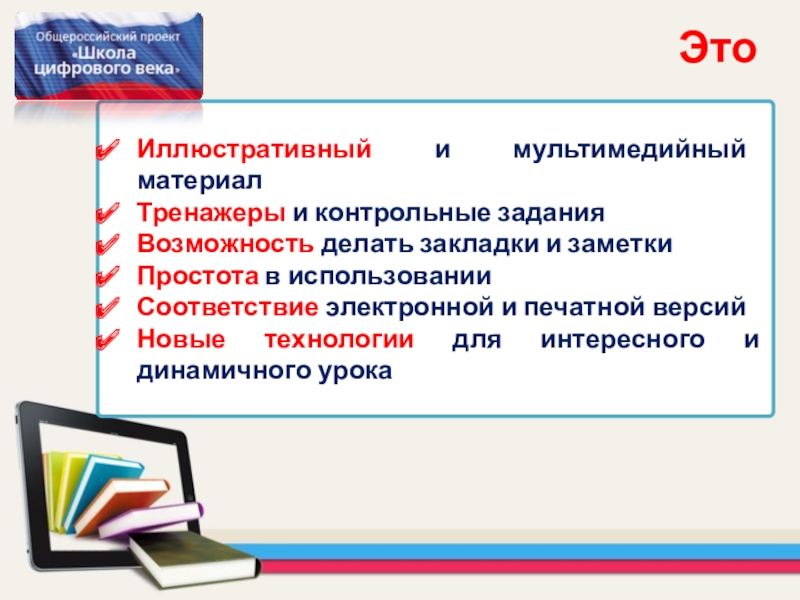 Общероссийский проект «Школа цифрового века»

Это

Иллюстративный и мультимедийный материал
Тренажеры и контрольные задания
Возможность делать закладки и заметки
Простота в использовании
Соответствие электронной и печатной версий
Новые технологии для интересного и динамичного урока